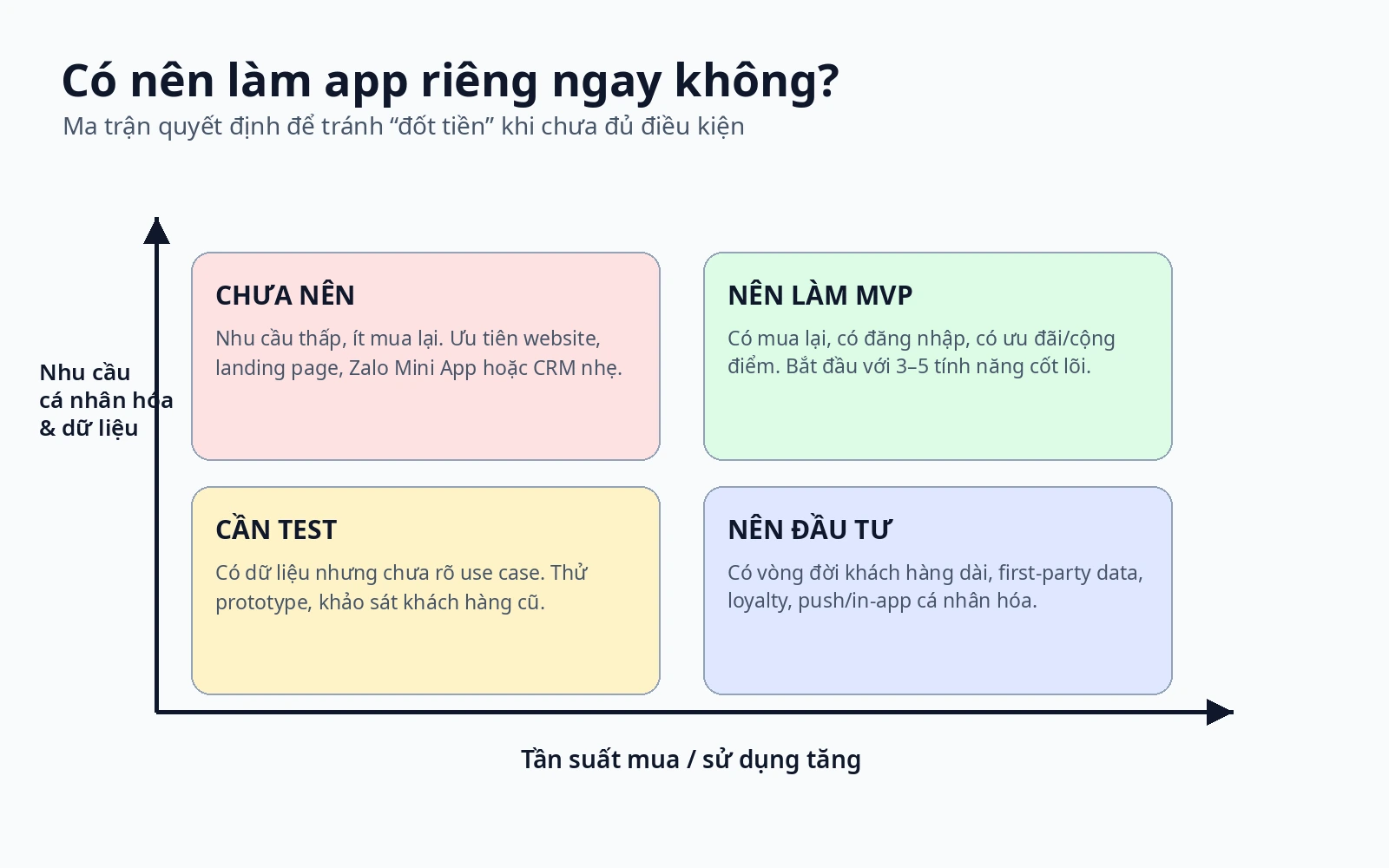 Có nên làm app riêng ngay không?

Ma trận quyết định để tránh “đốt tiền” khi chưa đủ điều kiện

Nhu cầu cá nhân hóa & dữ liệu

CHƯA NÊN

Nhu cầu thấp, ít mua lại. Ưu tiên website, landing page, Zalo Mini App hoặc CRM nhẹ.

NÊN LÀM MVP

Có mua lại, có đăng nhập, có ưu đãi/cộng điểm. Bắt đầu với 3–5 tính năng cốt lõi.

CẦN TEST

Có dữ liệu nhưng chưa rõ use case. Thử prototype, khảo sát khách hàng cũ.

NÊN ĐẦU TƯ

Có vòng đời khách hàng dài, first-party data, loyalty, push/in-app cá nhân hóa.

Tần suất mua / sử dụng tăng